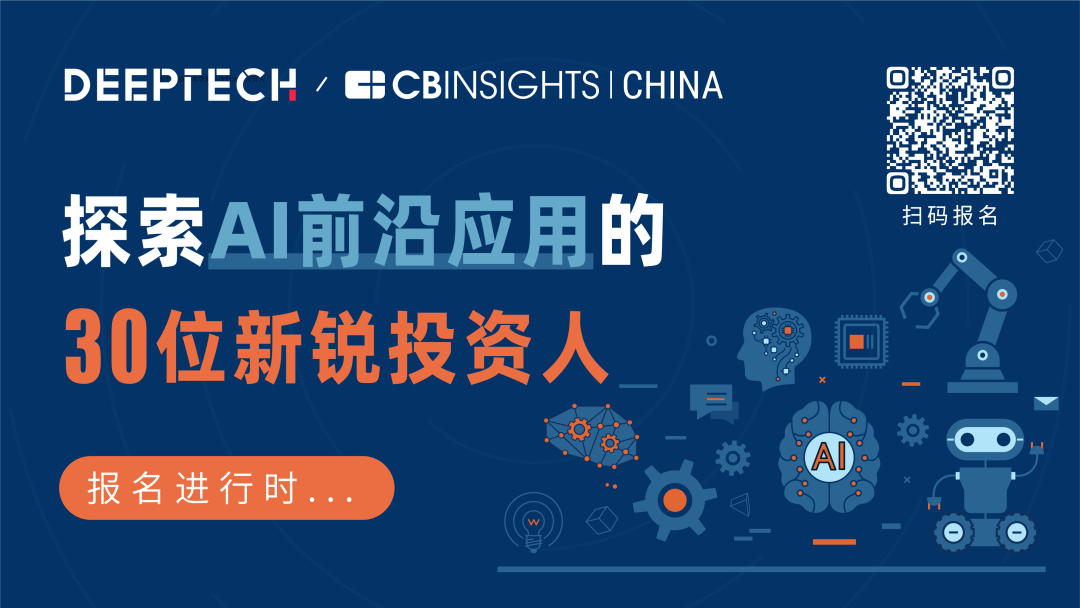 DEEPTECH / CBINSIGHTS | CHINA

扫码报名

探索AI前沿应用的

30位新锐投资人

报名进行时...

AI